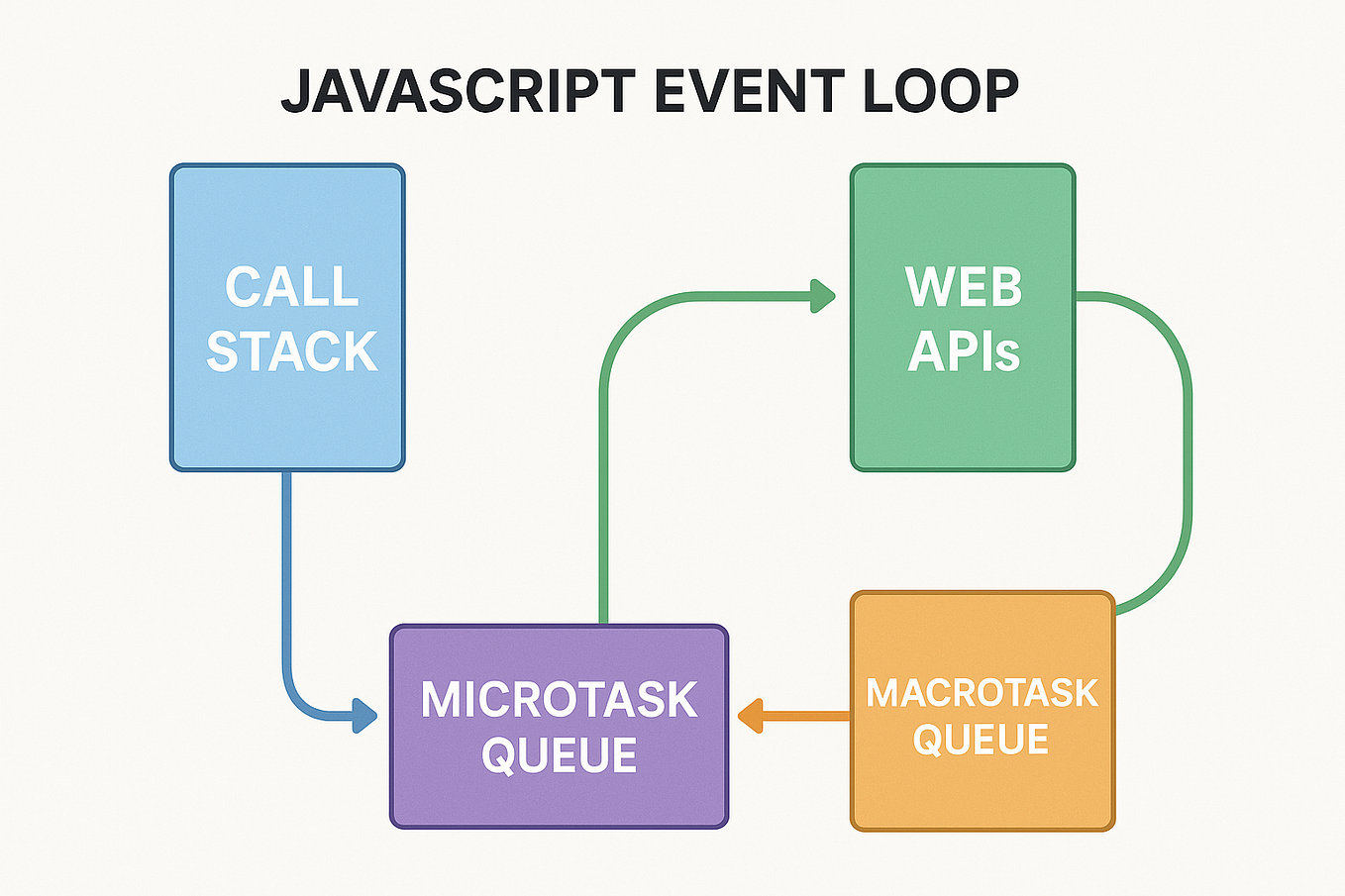 JAVASCRIPT EVENT LOOP

CALL STACK

WEB APIs

MICROTASK QUEUE

MACROTASK QUEUE